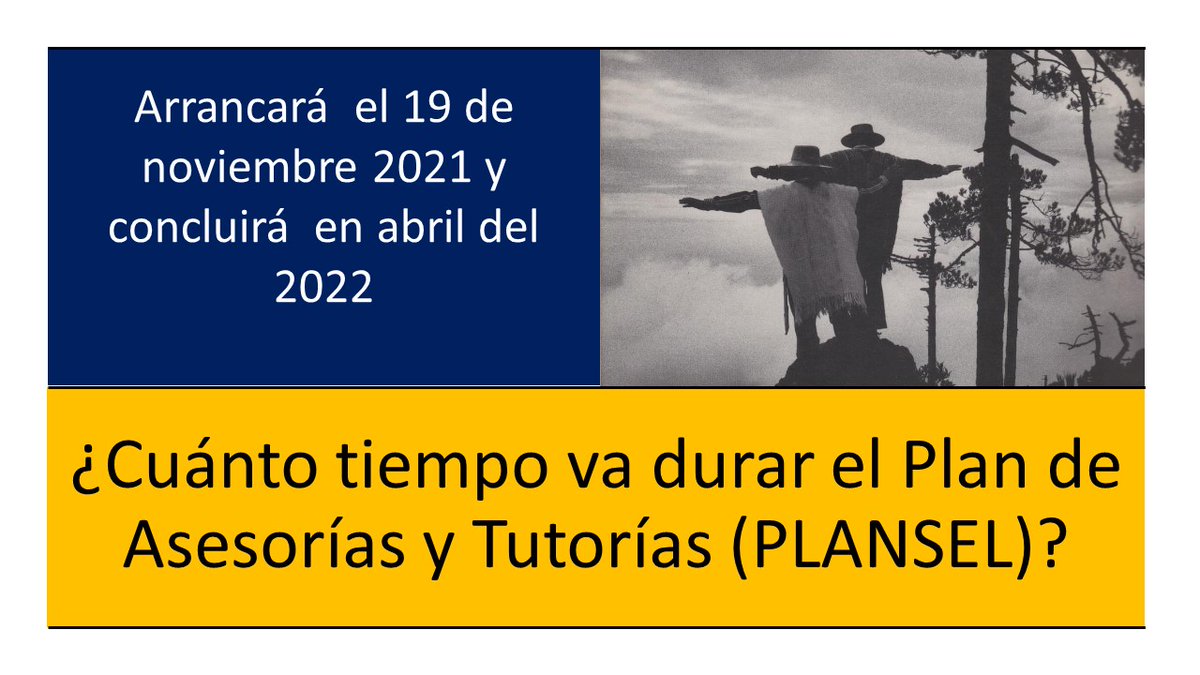 Arrancará el 19 de noviembre 2021 y concluirá en abril del 2022

¿Cuánto tiempo va durar el Plan de Asesorías y Tutorías (PLANSEL)?